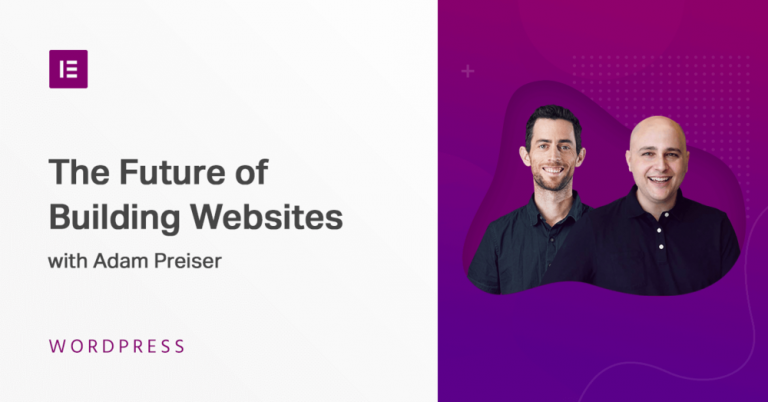 The Future of Building Websites

with Adam Preiser

WORDPRESS